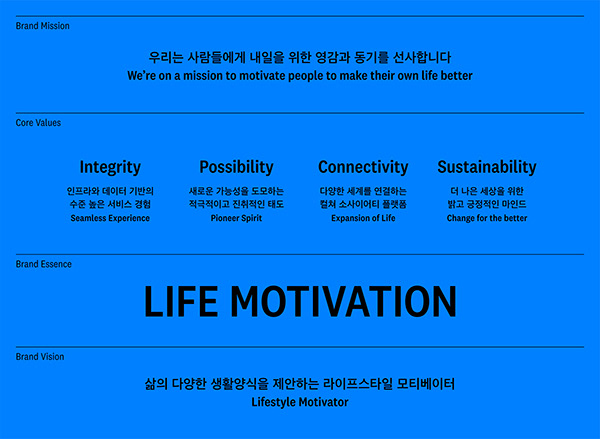 Brand Mission

우리는 사람들에게 내일을 위한 영감과 동기를 선사합니다
We're on a mission to motivate people to make their own life better

Core Values

Integrity
인프라와 데이터 기반의 수준 높은 서비스 경험
Seamless Experience

Possibility
새로운 가능성을 도모하는 적극적이고 진취적인 태도
Pioneer Spirit

Connectivity
다양한 세계를 연결하는 컬쳐 소사이어티 플랫폼
Expansion of Life

Sustainability
더 나은 세상을 위한 밝고 긍정적인 마인드
Change for the better

Brand Essence

LIFE MOTIVATION

Brand Vision

삶의 다양한 생활양식을 제안하는 라이프스타일 모티베이터
Lifestyle Motivator